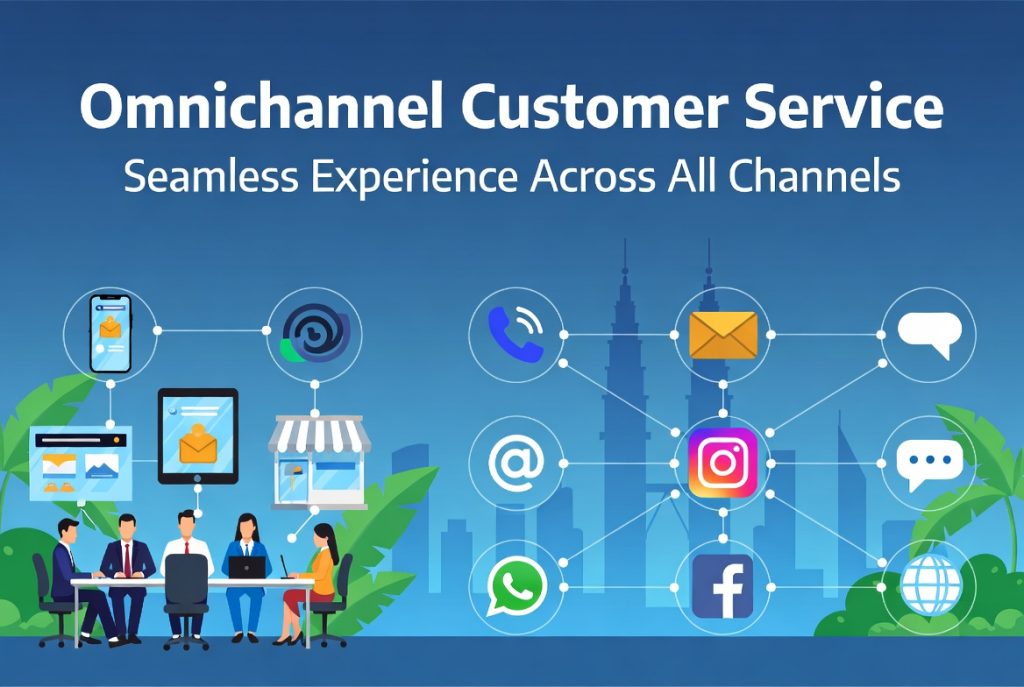 Omnichannel Customer Service
Seamless Experience Across All Channels